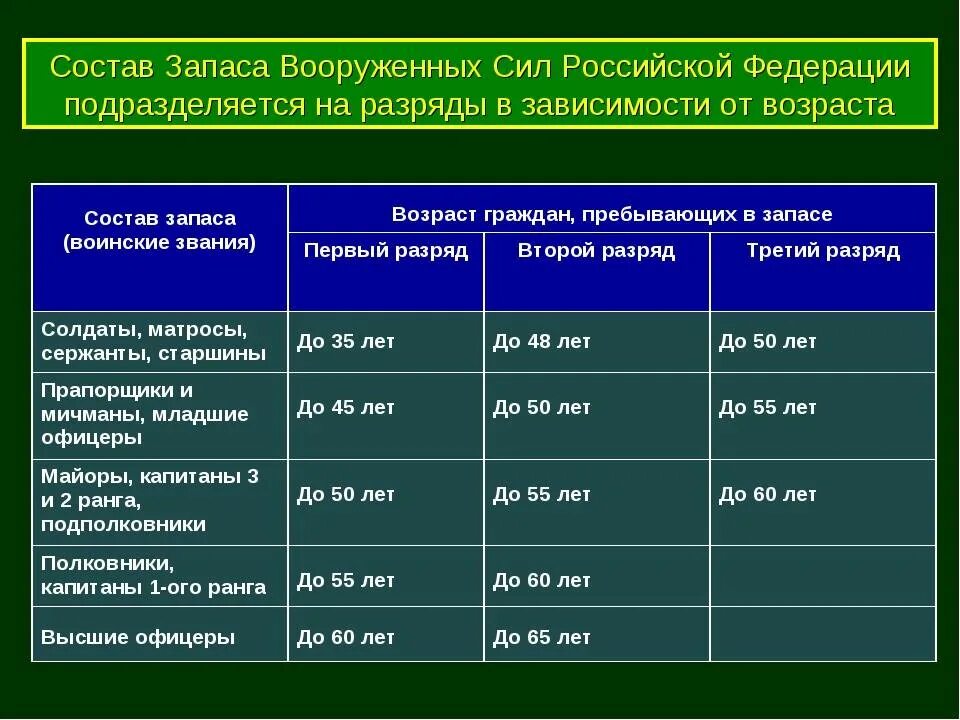 Состав Запаса Вооруженных Сил Российской Федерации подразделяется на разряды в зависимости от возраста

| Состав запаса (воинские звания) | Возраст граждан, пребывающих в запасе | | |
|---|---|---|---|
| | Первый разряд | Второй разряд | Третий разряд |
| Солдаты, матросы, сержанты, старшины | До 35 лет | До 48 лет | До 50 лет |
| Прапорщики и мичманы, младшие офицеры | До 45 лет | До 50 лет | До 55 лет |
| Майоры, капитаны 3 и 2 ранга, подполковники | До 50 лет | До 55 лет | До 60 лет |
| Полковники, капитаны 1-ого ранга | До 55 лет | До 60 лет | |
| Высшие офицеры | До 60 лет | До 65 лет | |